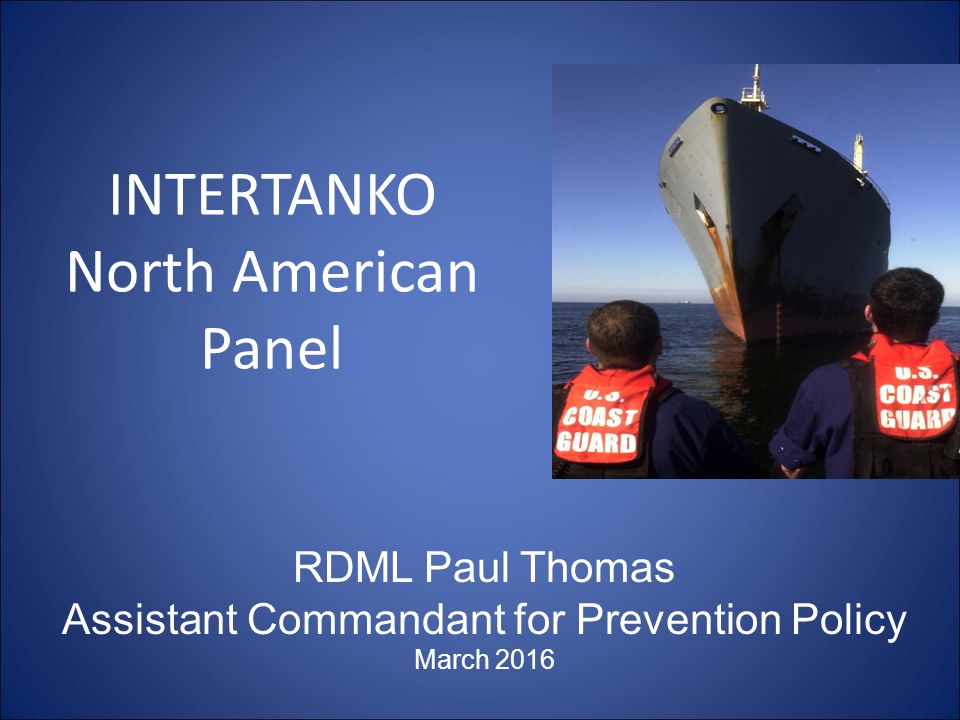 INTERTANKO
North American
Panel

U.S.
COAST
GUARD

U.S.
COAST
GUARD

RDML Paul Thomas
Assistant Commandant for Prevention Policy
March 2016